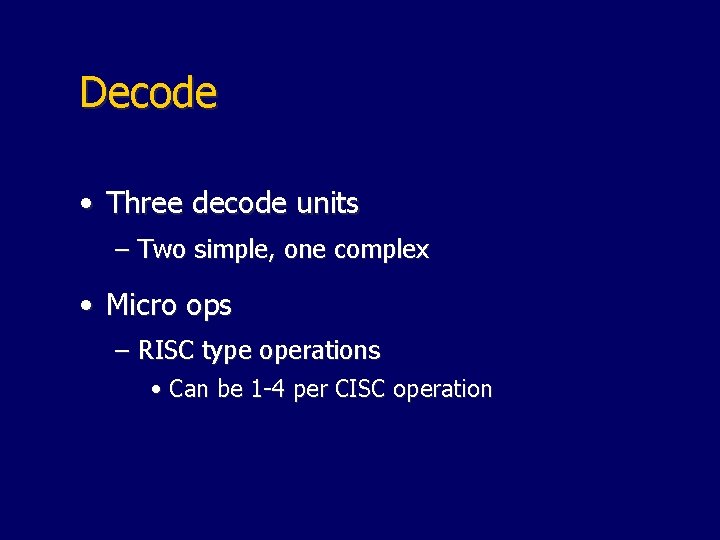 Decode

• Three decode units
– Two simple, one complex

• Micro ops
– RISC type operations
• Can be 1-4 per CISC operation